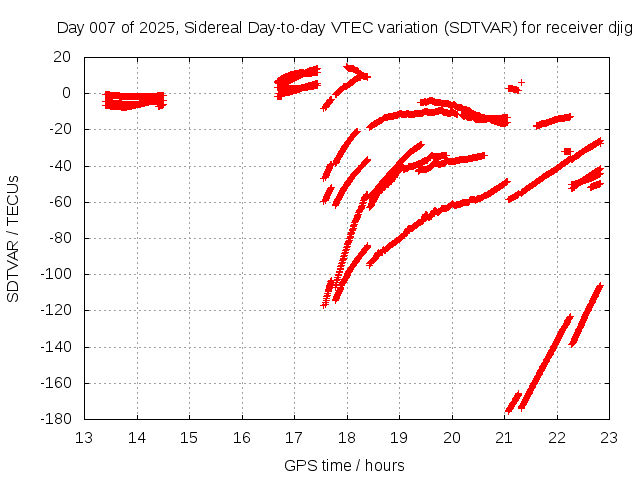 Day 007 of 2025, Sidereal Day-to-day VTEC variation (SDTVAR) for receiver djig

SDTVAR / TECUs

20
0
-20
-40
-60
-80
-100
-120
-140
-160
-180

13 14 15 16 17 18 19 20 21 22 23

GPS time / hours